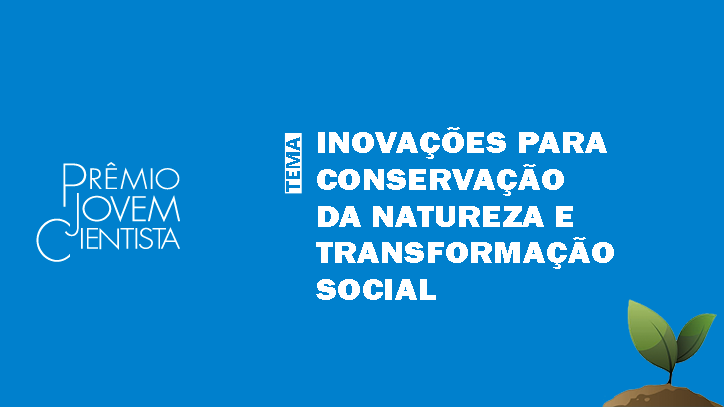 PRÊMIO JOVEM CIENTISTA

TEMA

INOVAÇÕES PARA CONSERVAÇÃO DA NATUREZA E TRANSFORMAÇÃO SOCIAL